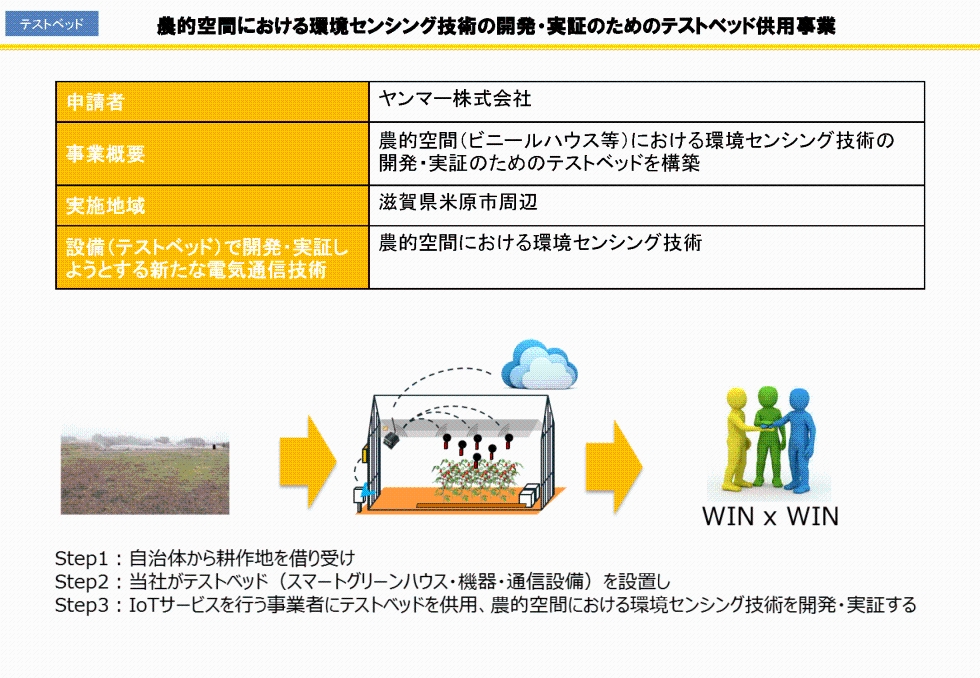 テストベッド

農的空間における環境センシング技術の開発・実証のためのテストベッド供用事業

| 申請者 | ヤンマー株式会社 |
|---|---|
| 事業概要 | 農的空間（ビニールハウス等）における環境センシング技術の開発・実証のためのテストベッドを構築 |
| 実施地域 | 滋賀県米原市周辺 |
| 設備（テストベッド）で開発・実証しようとする新たな電気通信技術 | 農的空間における環境センシング技術 |

WIN x WIN

Step1：自治体から耕作地を借り受け
Step2：当社がテストベッド（スマートグリーンハウス・機器・通信設備）を設置し
Step3：IoTサービスを行う事業者にテストベッドを供用、農的空間における環境センシング技術を開発・実証する